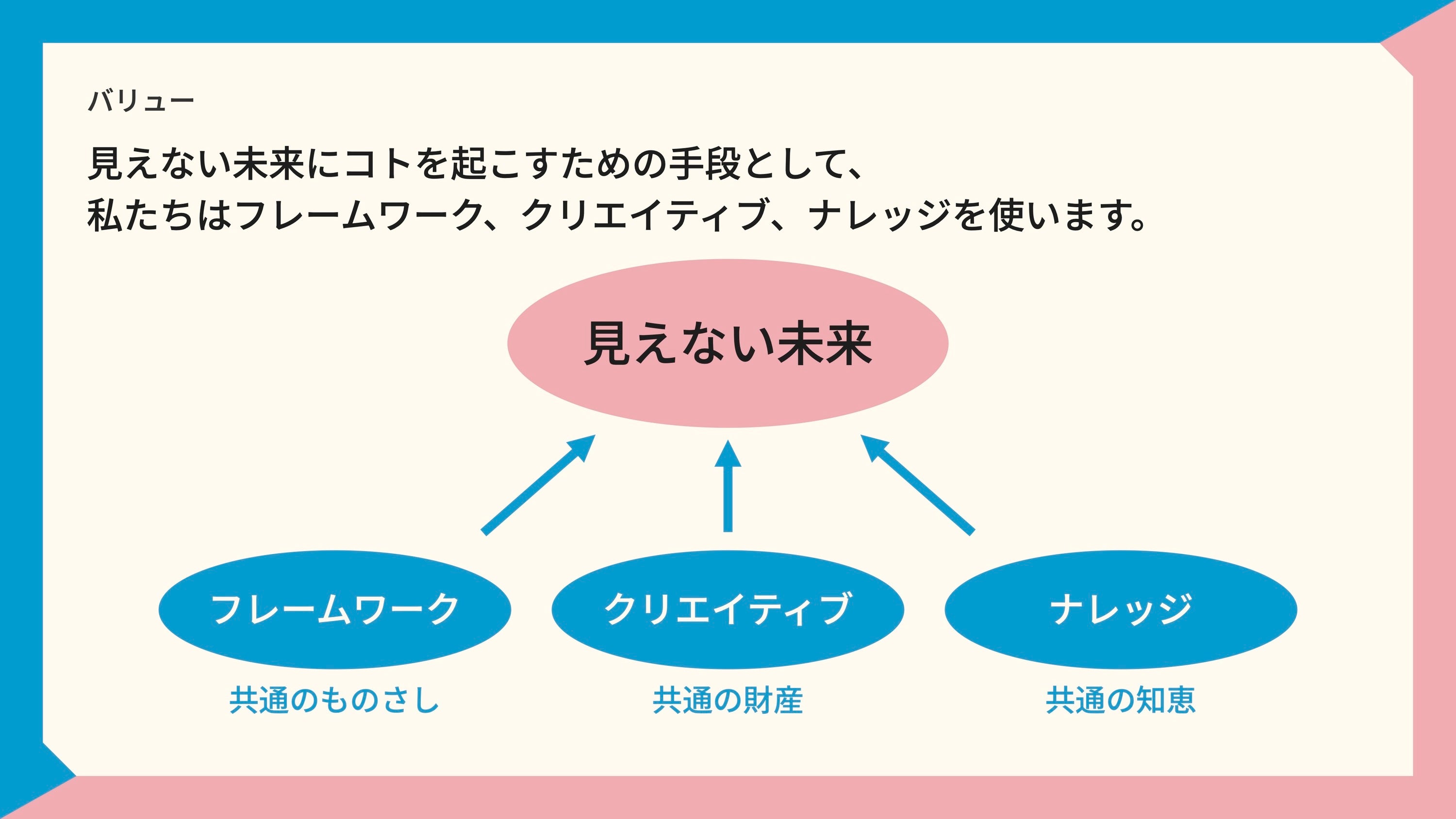 バリュー

見えない未来にコトを起こすための手段として、
私たちはフレームワーク、クリエイティブ、ナレッジを使います。

見えない未来

フレームワーク
共通のものさし

クリエイティブ
共通の財産

ナレッジ
共通の知恵